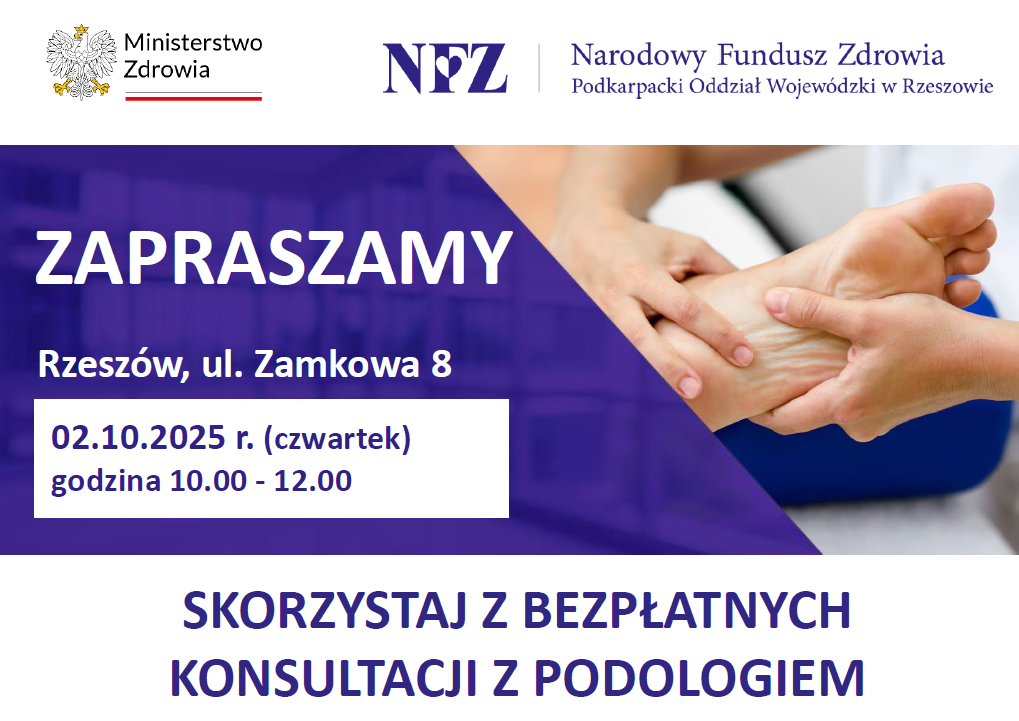 Ministerstwo Zdrowia

NFZ

Narodowy Fundusz Zdrowia
Podkarpacki Oddział Wojewódzki w Rzeszowie

ZAPRASZAMY

Rzeszów, ul. Zamkowa 8

02.10.2025 r. (czwartek)
godzina 10.00 - 12.00

SKORZYSTAJ Z BEZPŁATNYCH KONSULTACJI Z PODOLOGIEM